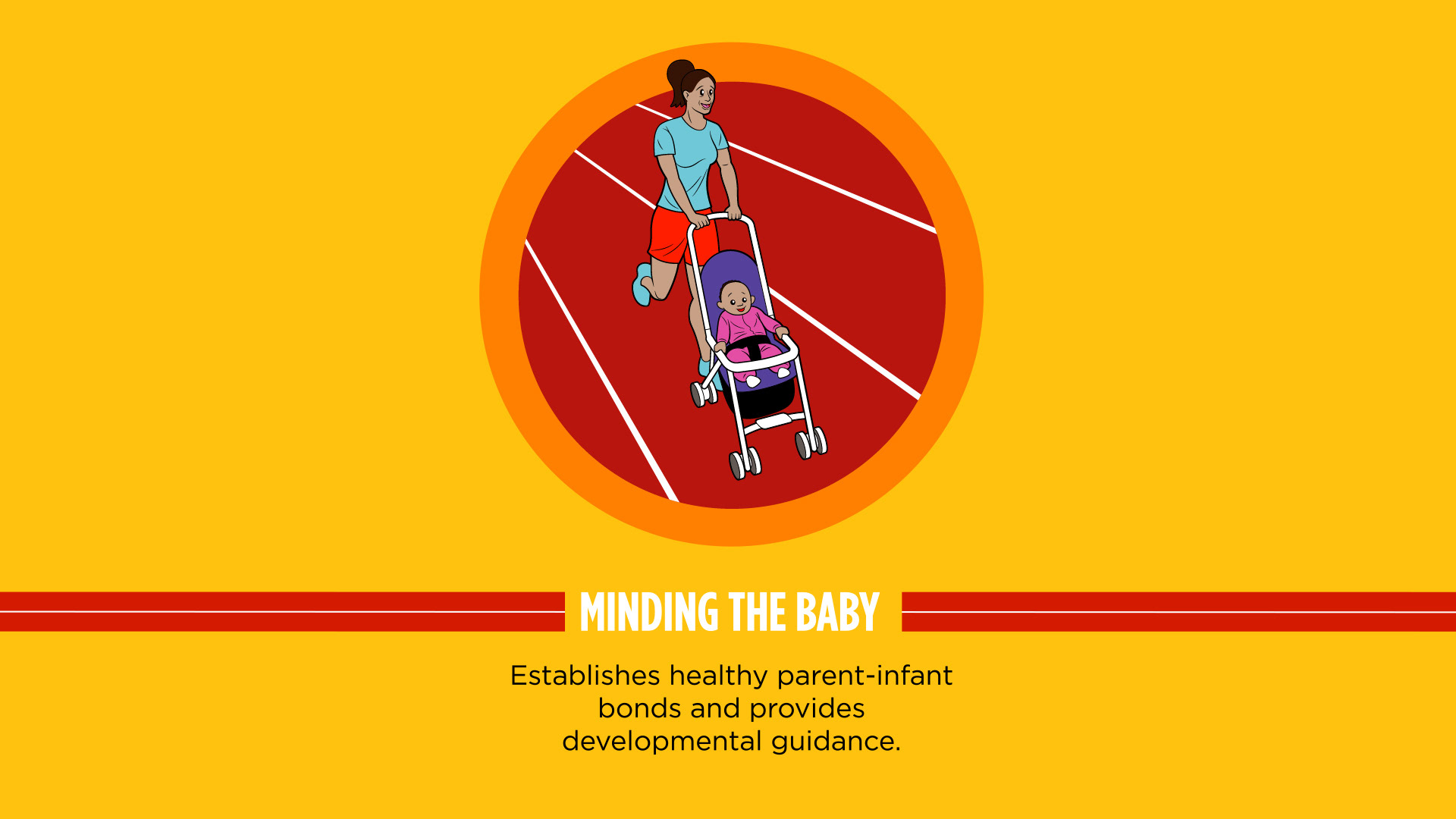 MINDING THE BABY

Establishes healthy parent-infant bonds and provides developmental guidance.